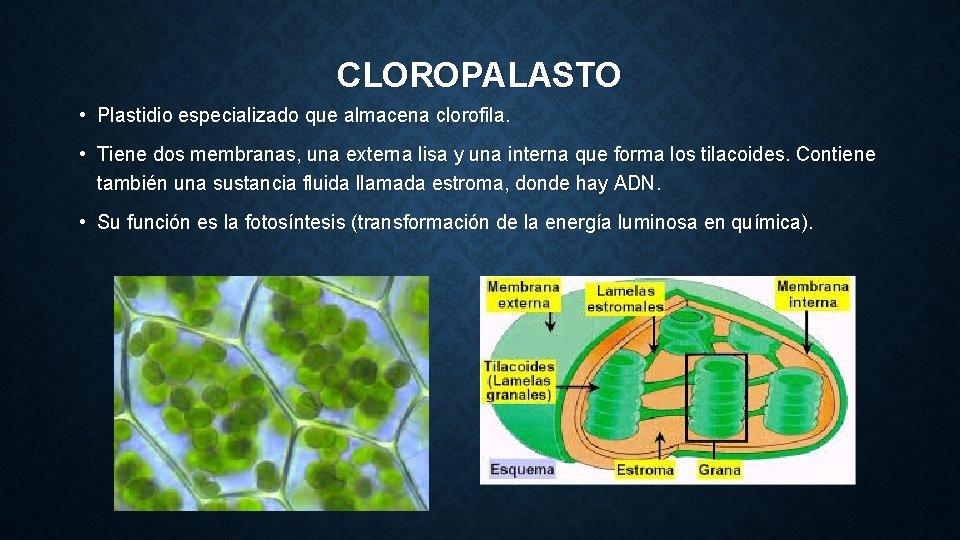 CLOROPALASTO

• Plastidio especializado que almacena clorofila.

• Tiene dos membranas, una externa lisa y una interna que forma los tilacoides. Contiene también una sustancia fluida llamada estroma, donde hay ADN.

• Su función es la fotosíntesis (transformación de la energía luminosa en química).

Membrana externa

Lamelas estromales

Membrana interna

Tilacoides (Lamelas granales)

Esquema

Estroma

Grana